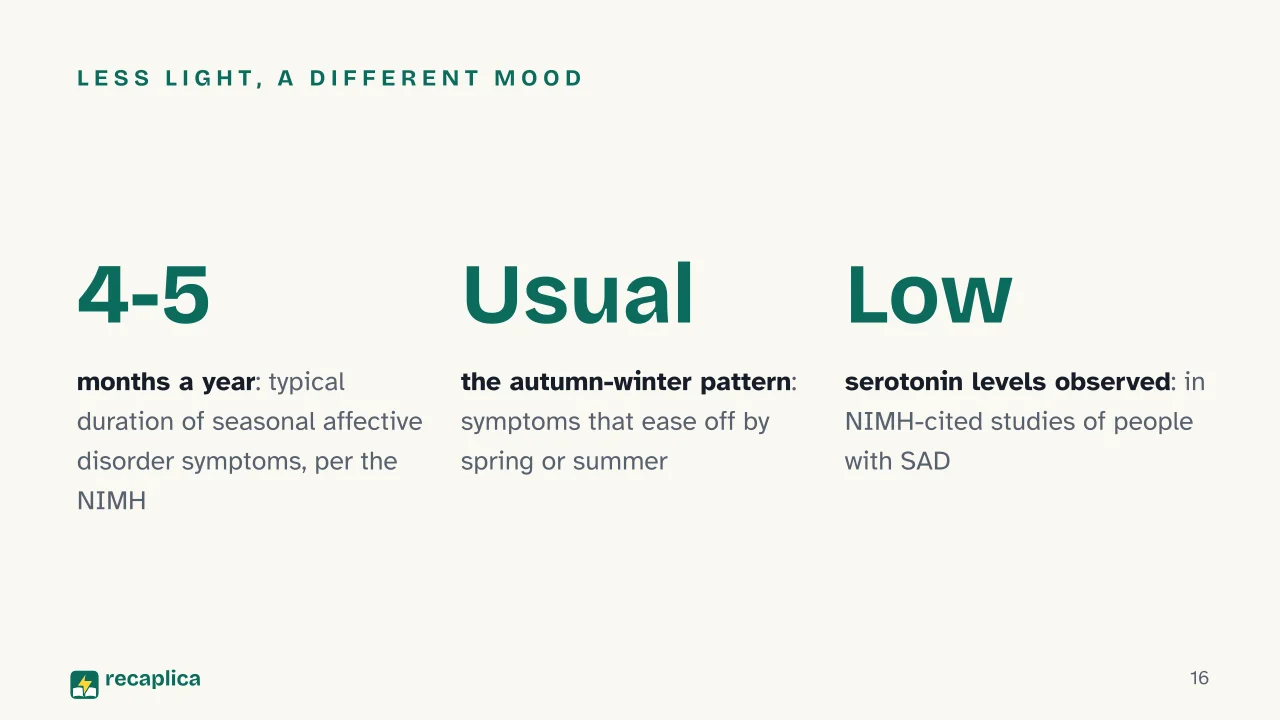 LESS LIGHT, A DIFFERENT MOOD

4-5

months a year: typical duration of seasonal affective disorder symptoms, per the NIMH

Usual

the autumn-winter pattern: symptoms that ease off by spring or summer

Low

serotonin levels observed: in NIMH-cited studies of people with SAD

recaplica

16